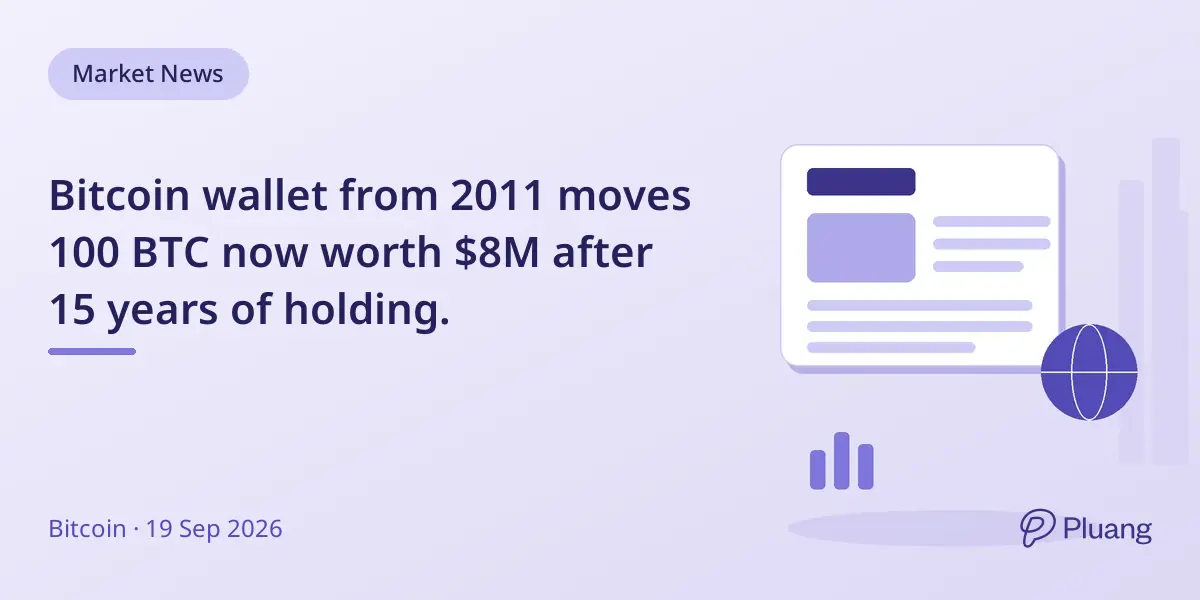 Market News

Bitcoin wallet from 2011 moves 100 BTC now worth \$8M after 15 years of holding.

Bitcoin · 19 Sep 2026

Pluang